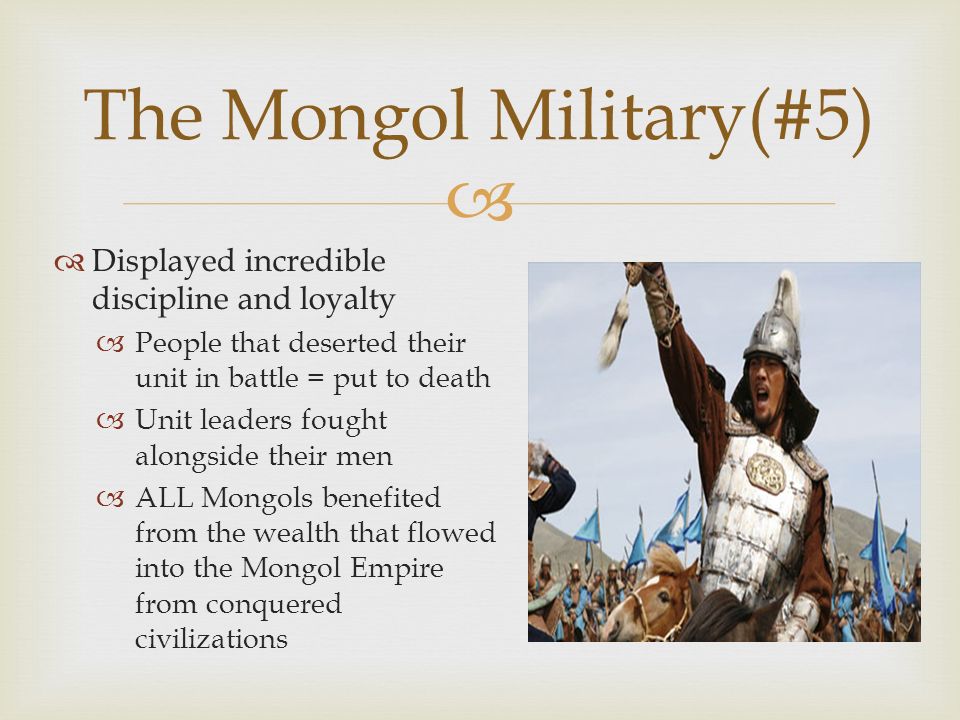 The Mongol Military(#5)

Displayed incredible discipline and loyalty

People that deserted their unit in battle = put to death

Unit leaders fought alongside their men

ALL Mongols benefited from the wealth that flowed into the Mongol Empire from conquered civilizations